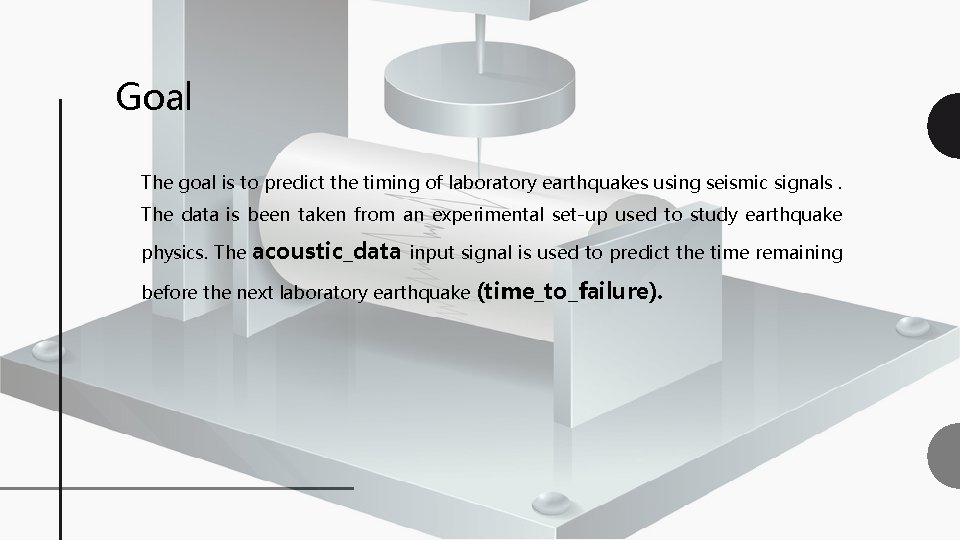 Goal

The goal is to predict the timing of laboratory earthquakes using seismic signals . The data is been taken from an experimental set-up used to study earthquake physics. The acoustic_data input signal is used to predict the time remaining before the next laboratory earthquake (time_to_failure).